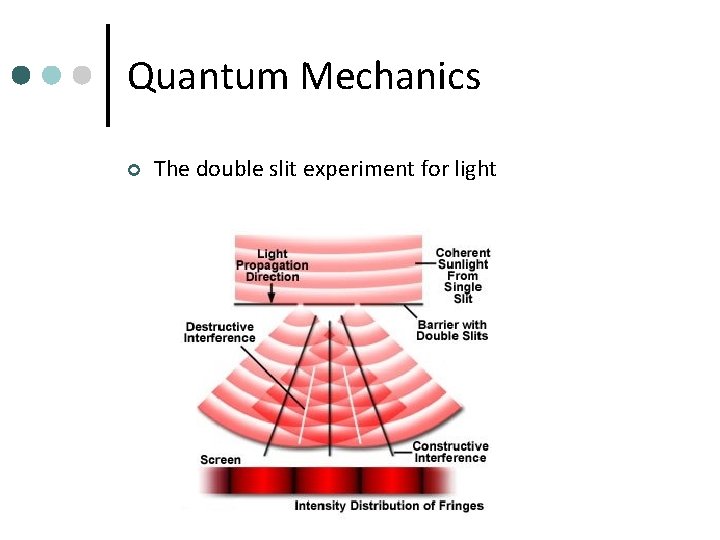 Quantum Mechanics

The double slit experiment for light

Light Propagation Direction

Coherent Sunlight From Single Slit

Destructive Interference

Barrier with Double Slits

Constructive Interference

Screen

Intensity Distribution of Fringes